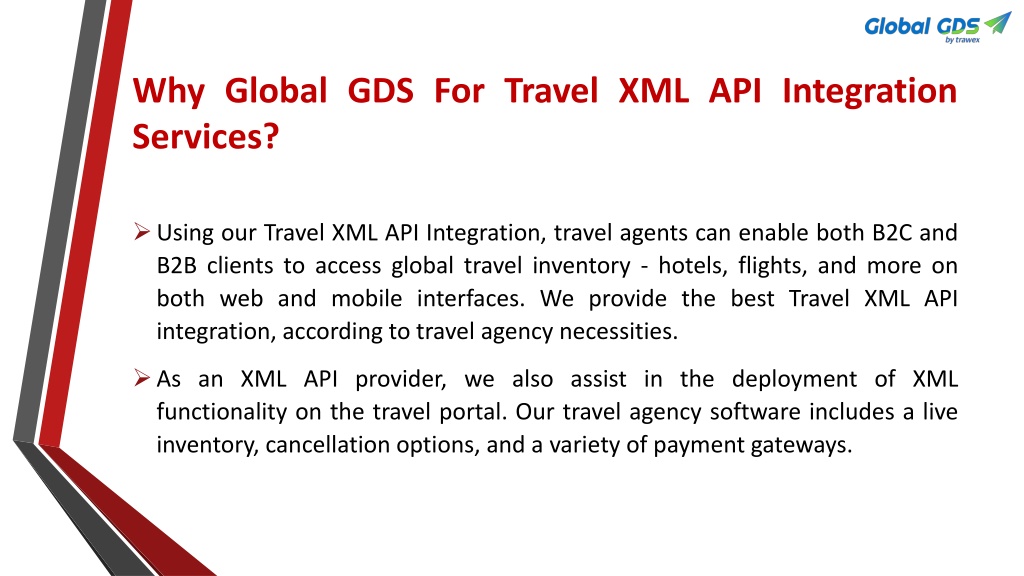 Global GDS by trawex

Why Global GDS For Travel XML API Integration Services?

➢ Using our Travel XML API Integration, travel agents can enable both B2C and B2B clients to access global travel inventory - hotels, flights, and more on both web and mobile interfaces. We provide the best Travel XML API integration, according to travel agency necessities.

➢ As an XML API provider, we also assist in the deployment of XML functionality on the travel portal. Our travel agency software includes a live inventory, cancellation options, and a variety of payment gateways.